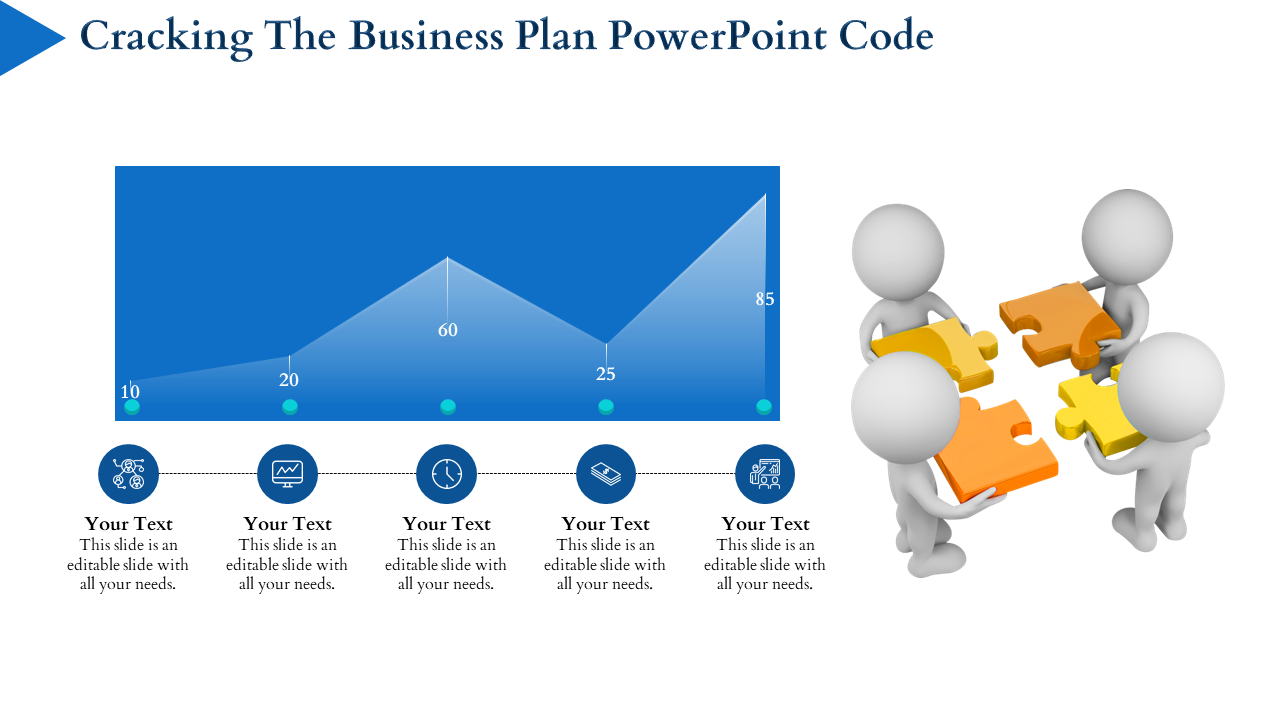 Cracking The Business Plan PowerPoint Code

10
20
60
25
85

Your Text
This slide is an editable slide with all your needs.

Your Text
This slide is an editable slide with all your needs.

Your Text
This slide is an editable slide with all your needs.

Your Text
This slide is an editable slide with all your needs.

Your Text
This slide is an editable slide with all your needs.